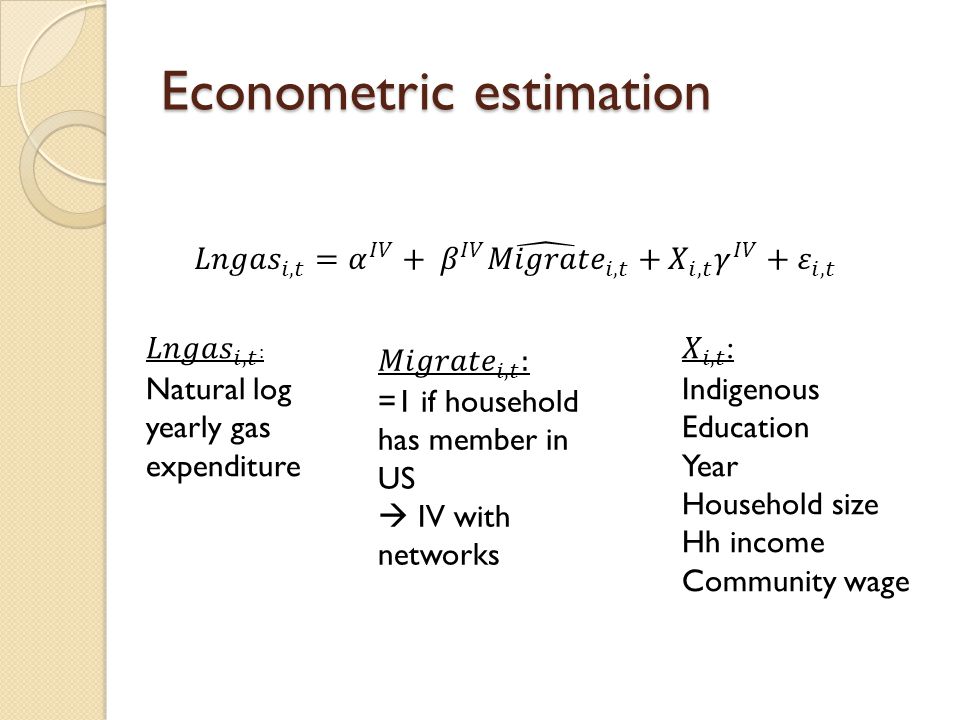 Econometric estimation

$Lngas_{i,t} = \alpha^{IV} + \beta^{IV}\widehat{Migrate}_{i,t} + X_{i,t}\gamma^{IV} + \varepsilon_{i,t}$

$Lngas_{i,t}$:
Natural log yearly gas expenditure

$Migrate_{i,t}$:
=1 if household has member in US
→ IV with networks

$X_{i,t}$:
Indigenous
Education
Year
Household size
Hh income
Community wage